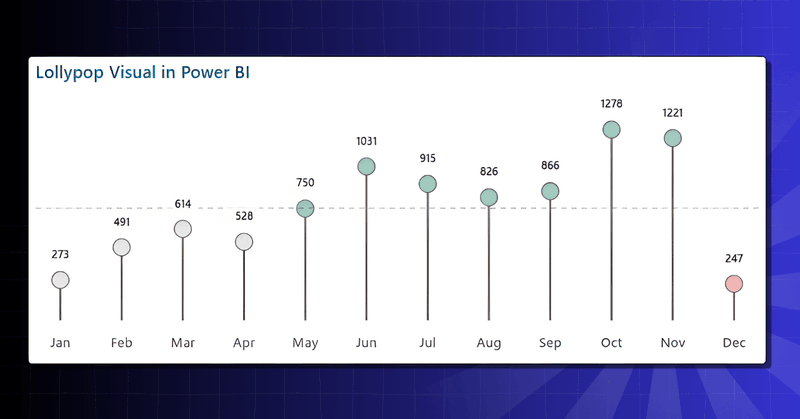 Lollypop Visual in Power BI

273
491
614
528
750
1031
915
826
866
1278
1221
247

Jan Feb Mar Apr May Jun Jul Aug Sep Oct Nov Dec